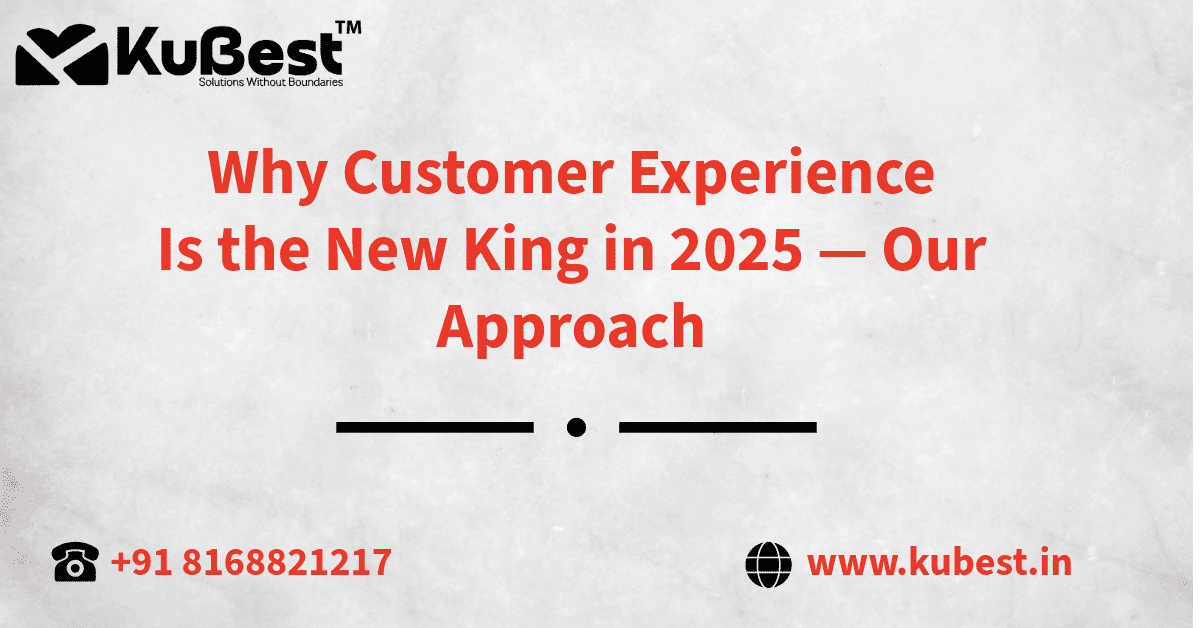 KuBest™
Solutions Without Boundaries

Why Customer Experience Is the New King in 2025 — Our Approach

+91 8168821217

www.kubest.in